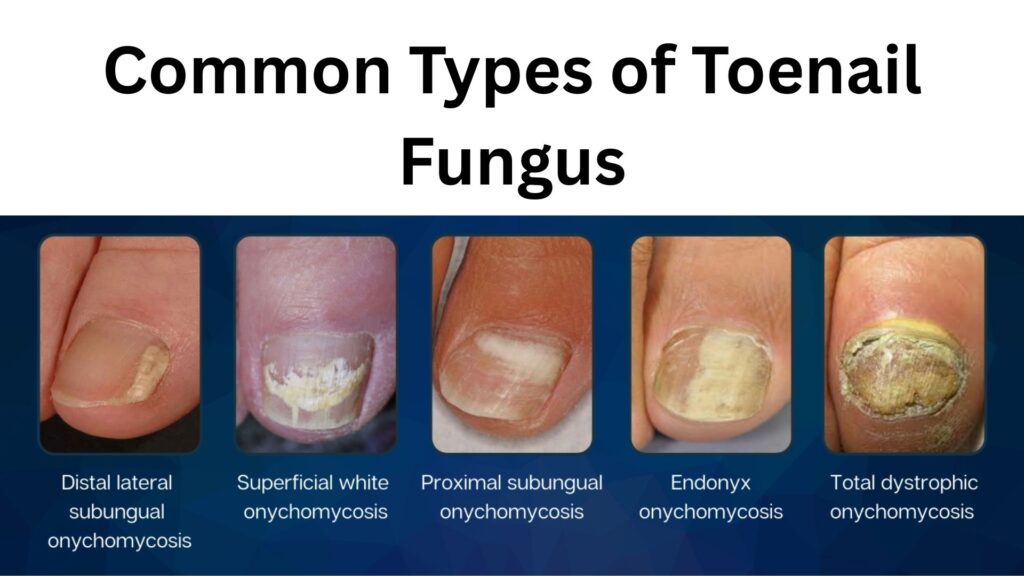 Common Types of Toenail Fungus

Distal lateral subungual onychomycosis

Superficial white onychomycosis

Proximal subungual onychomycosis

Endonyx onychomycosis

Total dystrophic onychomycosis